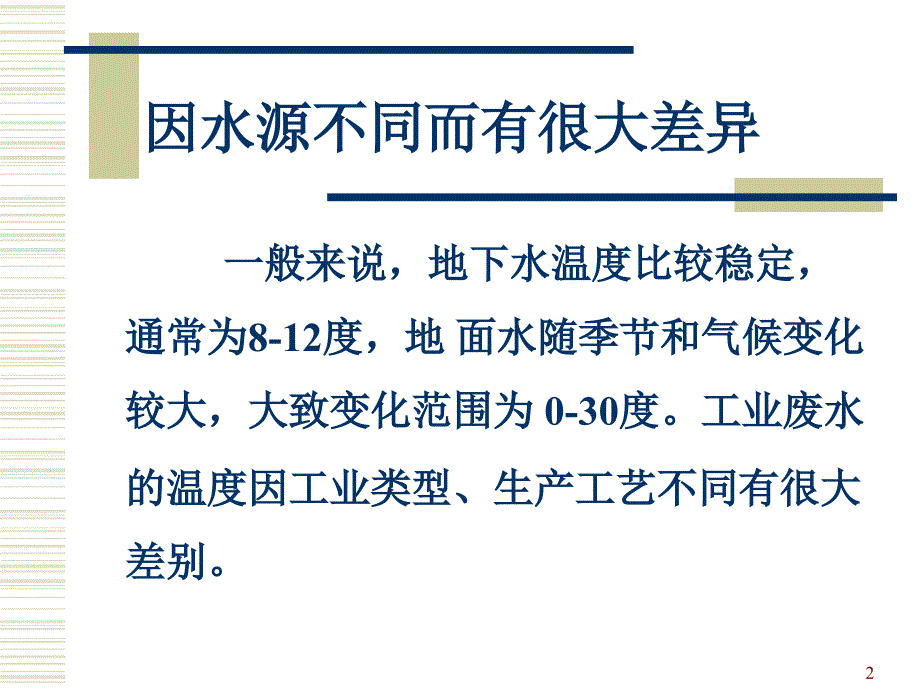 因水源不同而有很大差异

一般来说，地下水温度比较稳定，通常为8-12度，地 面水随季节和气候变化较大，大致变化范围为 0-30度。工业废水的温度因工业类型、生产工艺不同有很大差别。

2